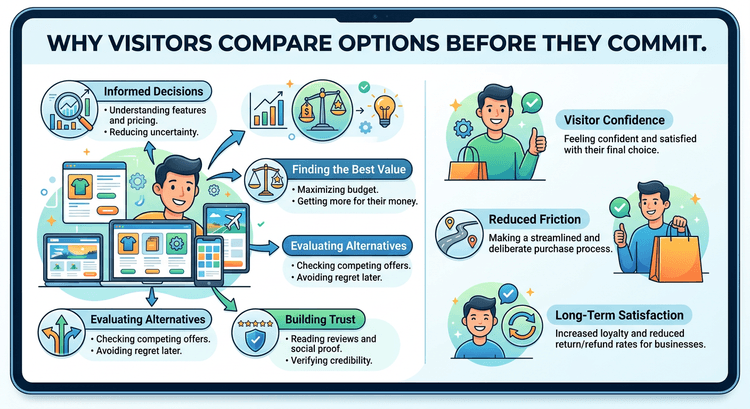 WHY VISITORS COMPARE OPTIONS BEFORE THEY COMMIT.

Informed Decisions
• Understanding features and pricing.
• Reducing uncertainty.

Finding the Best Value
• Maximizing budget.
• Getting more for their money.

Evaluating Alternatives
• Checking competing offers.
• Avoiding regret later.

Evaluating Alternatives
• Checking competing offers.
• Avoiding regret later.

Building Trust
• Reading reviews and social proof.
• Verifying credibility.

Visitor Confidence
Feeling confident and satisfied with their final choice.

Reduced Friction
Making a streamlined and deliberate purchase process.

Long-Term Satisfaction
Increased loyalty and reduced return/refund rates for businesses.